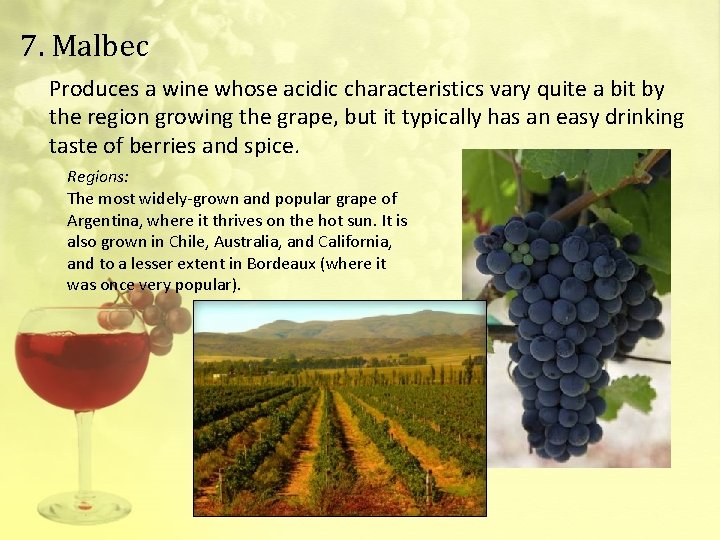 7. Malbec

Produces a wine whose acidic characteristics vary quite a bit by the region growing the grape, but it typically has an easy drinking taste of berries and spice.

Regions:
The most widely-grown and popular grape of Argentina, where it thrives on the hot sun. It is also grown in Chile, Australia, and California, and to a lesser extent in Bordeaux (where it was once very popular).